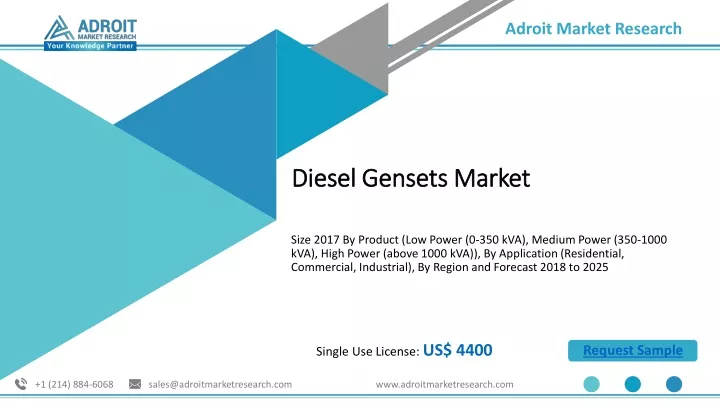 ADROIT
MARKET RESEARCH
Your Knowledge Partner

Adroit Market Research

Diesel Gensets Market

Size 2017 By Product (Low Power (0-350 kVA), Medium Power (350-1000 kVA), High Power (above 1000 kVA)), By Application (Residential, Commercial, Industrial), By Region and Forecast 2018 to 2025

Single Use License: US$ 4400

Request Sample

+1 (214) 884-6068 sales@adroitmarketresearch.com www.adroitmarketresearch.com